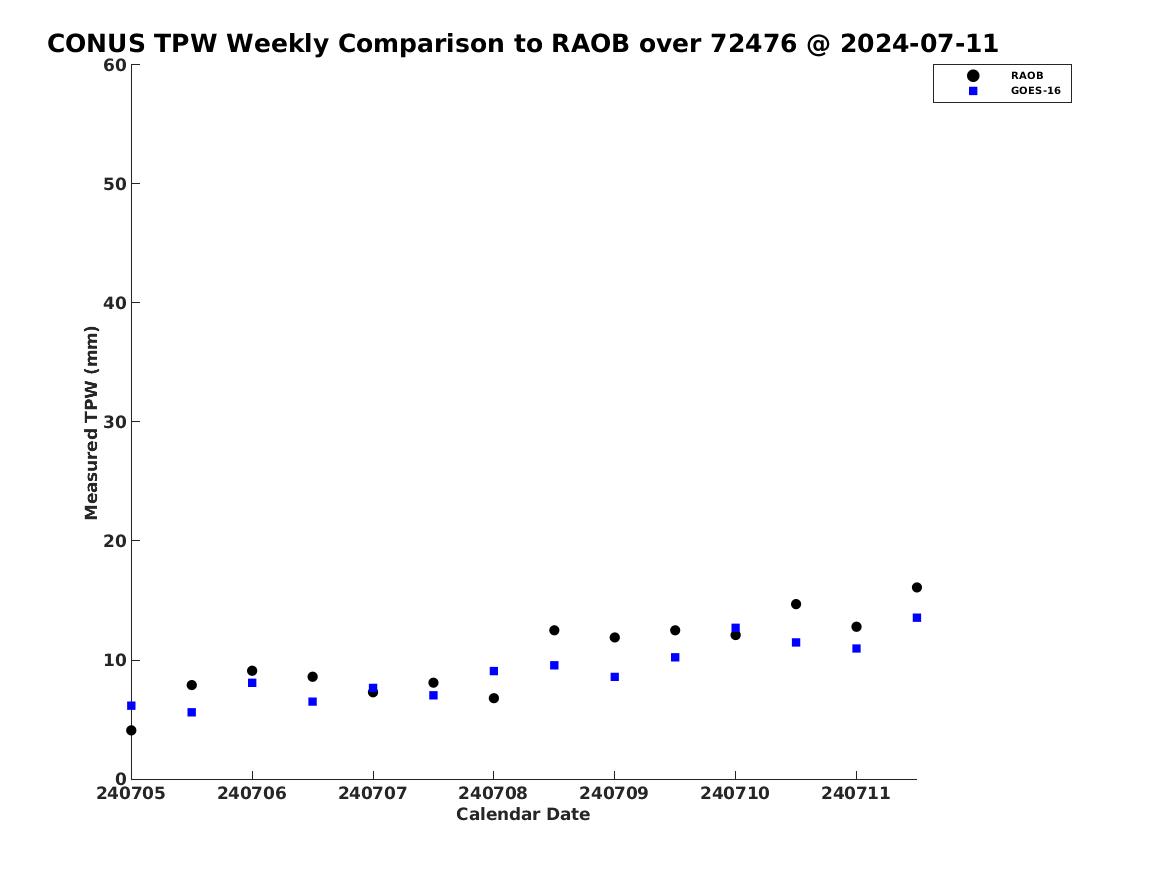 CONUS TPW Weekly Comparison to RAOB over 72476 @ 2024-07-11

RAOB
GOES-16

Measured TPW (mm)

60
50
40
30
20
10
0

240705 240706 240707 240708 240709 240710 240711

Calendar Date